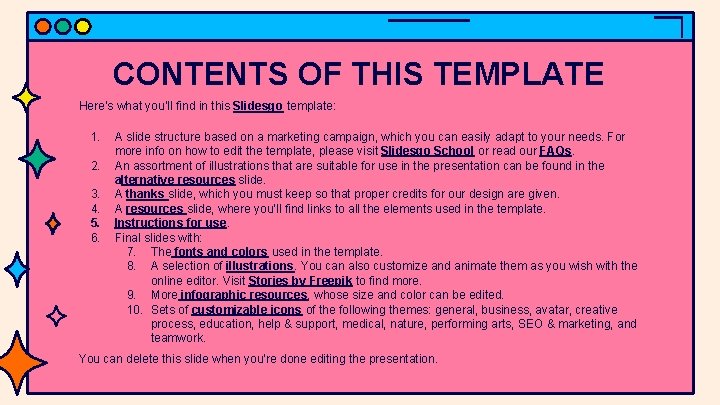 CONTENTS OF THIS TEMPLATE

Here's what you'll find in this Slidesgo template:

1. A slide structure based on a marketing campaign, which you can easily adapt to your needs. For more info on how to edit the template, please visit Slidesgo School or read our FAQs.
2. An assortment of illustrations that are suitable for use in the presentation can be found in the alternative resources slide.
3. A thanks slide, which you must keep so that proper credits for our design are given.
4. A resources slide, where you'll find links to all the elements used in the template.
5. Instructions for use.
6. Final slides with:
7. The fonts and colors used in the template.
8. A selection of illustrations. You can also customize and animate them as you wish with the online editor. Visit Stories by Freepik to find more.
9. More infographic resources, whose size and color can be edited.
10. Sets of customizable icons of the following themes: general, business, avatar, creative process, education, help & support, medical, nature, performing arts, SEO & marketing, and teamwork.

You can delete this slide when you're done editing the presentation.